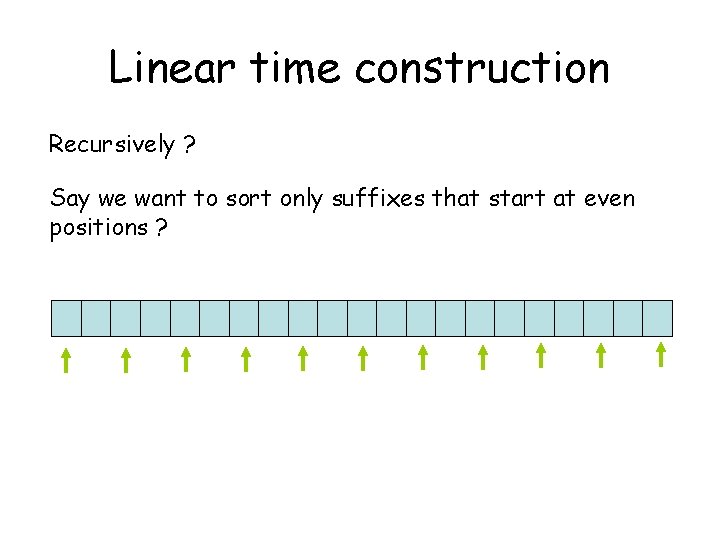 Linear time construction

Recursively ?

Say we want to sort only suffixes that start at even positions ?